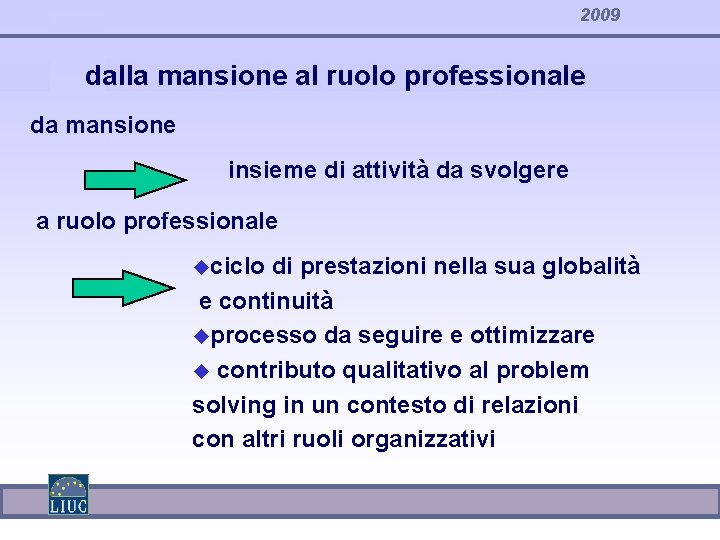 2009

dalla mansione al ruolo professionale

da mansione

insieme di attività da svolgere

a ruolo professionale

◆ciclo di prestazioni nella sua globalità e continuità

◆processo da seguire e ottimizzare

◆ contributo qualitativo al problem solving in un contesto di relazioni con altri ruoli organizzativi

LIUC